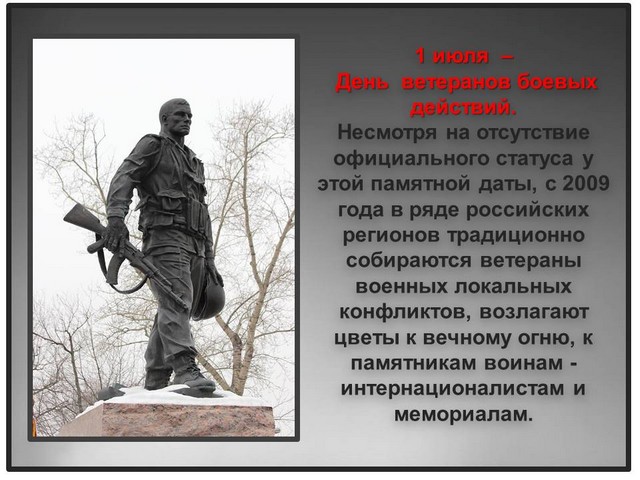 1 июля –
День ветеранов боевых действий.

Несмотря на отсутствие официального статуса у этой памятной даты, с 2009 года в ряде российских регионов традиционно собираются ветераны военных локальных конфликтов, возлагают цветы к вечному огню, к памятникам воинам - интернационалистам и мемориалам.